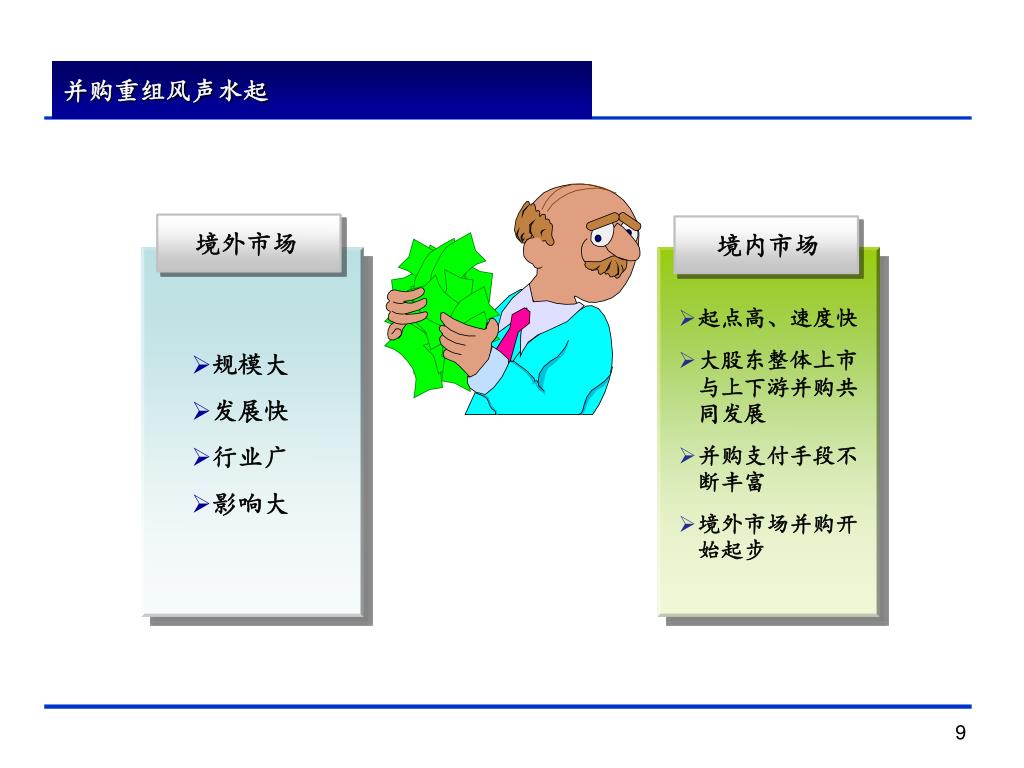 并购重组风声水起

境外市场

➢规模大
➢发展快
➢行业广
➢影响大

境内市场

➢起点高、速度快
➢大股东整体上市与上下游并购共同发展
➢并购支付手段不断丰富
➢境外市场并购开始起步

9